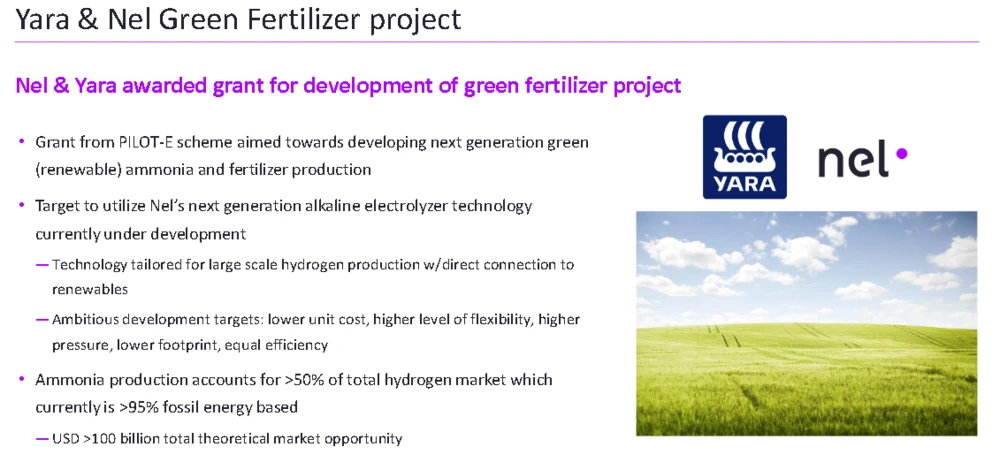 Yara & Nel Green Fertilizer project

Nel & Yara awarded grant for development of green fertilizer project

• Grant from PILOT-E scheme aimed towards developing next generation green (renewable) ammonia and fertilizer production

• Target to utilize Nel's next generation alkaline electrolyzer technology currently under development

— Technology tailored for large scale hydrogen production w/direct connection to renewables

— Ambitious development targets: lower unit cost, higher level of flexibility, higher pressure, lower footprint, equal efficiency

• Ammonia production accounts for >50% of total hydrogen market which currently is >95% fossil energy based

— USD >100 billion total theoretical market opportunity

YARA

nel